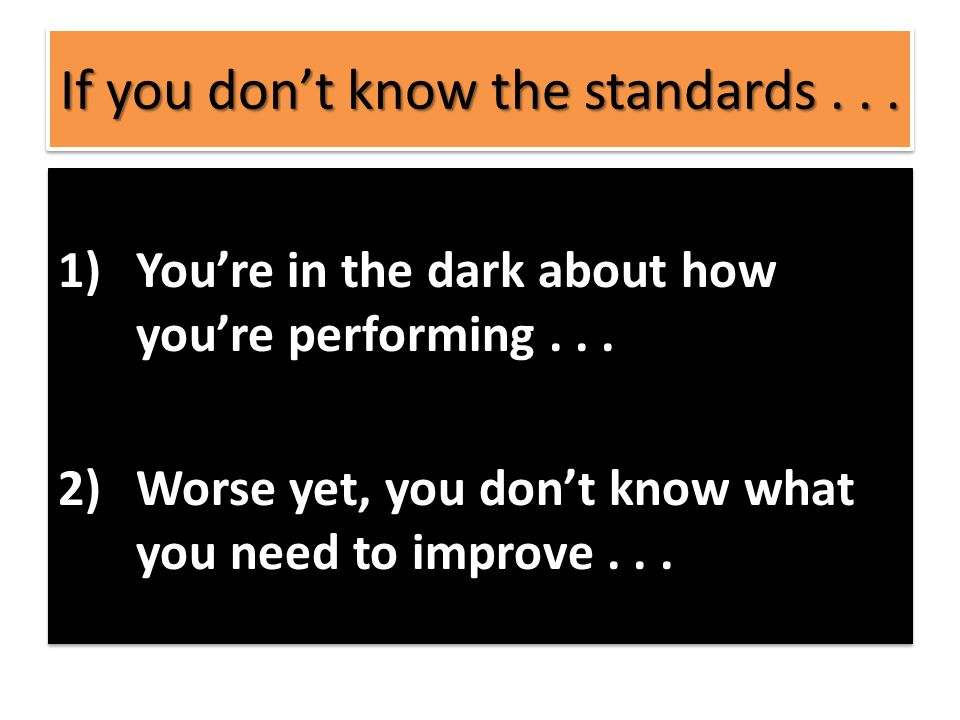 If you don’t know the standards . . .

1) You’re in the dark about how you’re performing . . .

2) Worse yet, you don’t know what you need to improve . . .